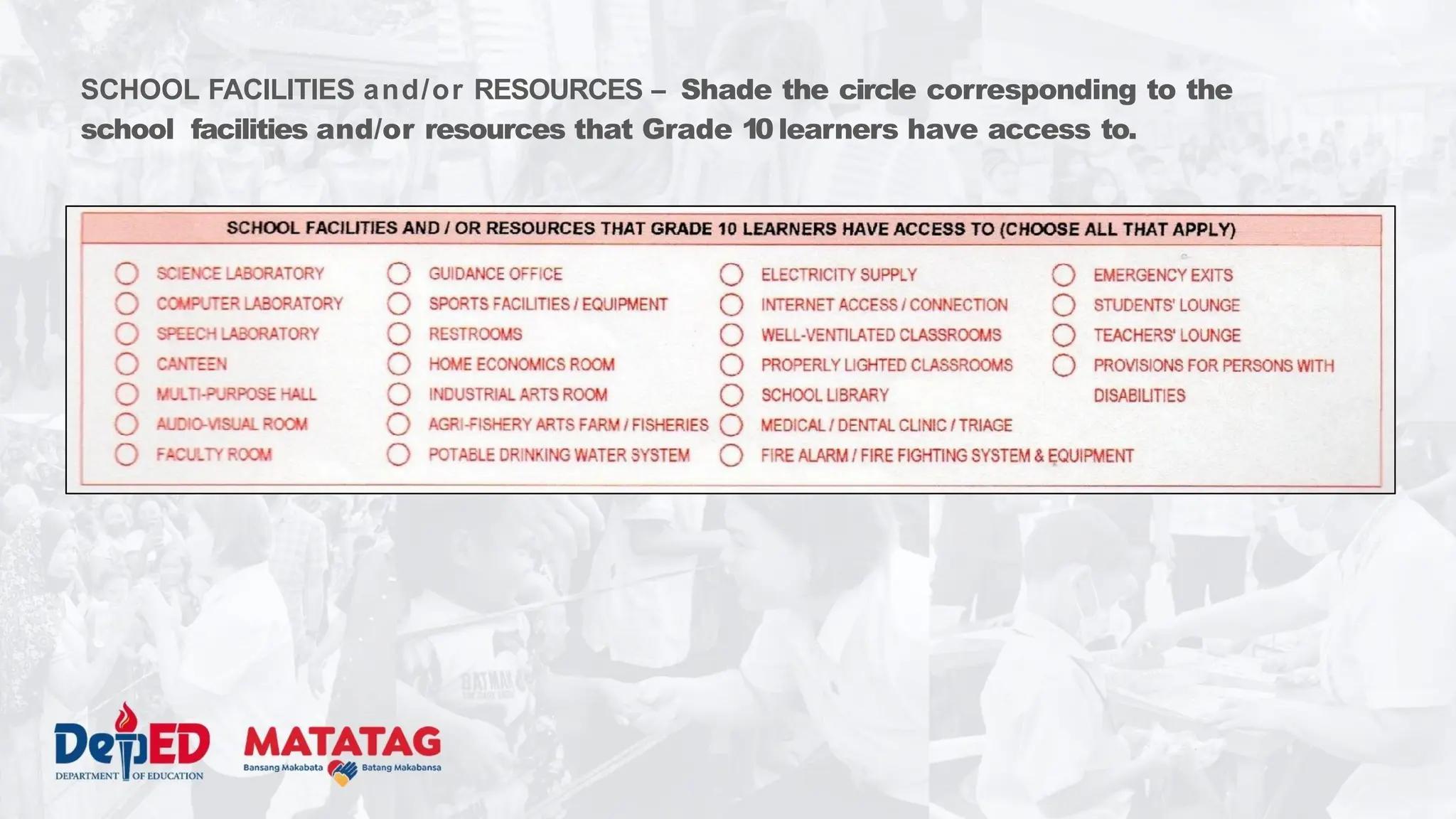 SCHOOL FACILITIES and/or RESOURCES – Shade the circle corresponding to the school facilities and/or resources that Grade 10 learners have access to.

SCHOOL FACILITIES AND / OR RESOURCES THAT GRADE 10 LEARNERS HAVE ACCESS TO (CHOOSE ALL THAT APPLY)

SCIENCE LABORATORY
COMPUTER LABORATORY
SPEECH LABORATORY
CANTEEN
MULTI-PURPOSE HALL
AUDIO-VISUAL ROOM
FACULTY ROOM

GUIDANCE OFFICE
SPORTS FACILITIES / EQUIPMENT
RESTROOMS
HOME ECONOMICS ROOM
INDUSTRIAL ARTS ROOM
AGRI-FISHERY ARTS FARM / FISHERIES
POTABLE DRINKING WATER SYSTEM

ELECTRICITY SUPPLY
INTERNET ACCESS / CONNECTION
WELL-VENTILATED CLASSROOMS
PROPERLY LIGHTED CLASSROOMS
SCHOOL LIBRARY
MEDICAL / DENTAL CLINIC / TRIAGE
FIRE ALARM / FIRE FIGHTING SYSTEM & EQUIPMENT

EMERGENCY EXITS
STUDENTS' LOUNGE
TEACHERS' LOUNGE
PROVISIONS FOR PERSONS WITH DISABILITIES

DepED
DEPARTMENT OF EDUCATION
MATATAG
Bansang Makabata Batang Makabansa